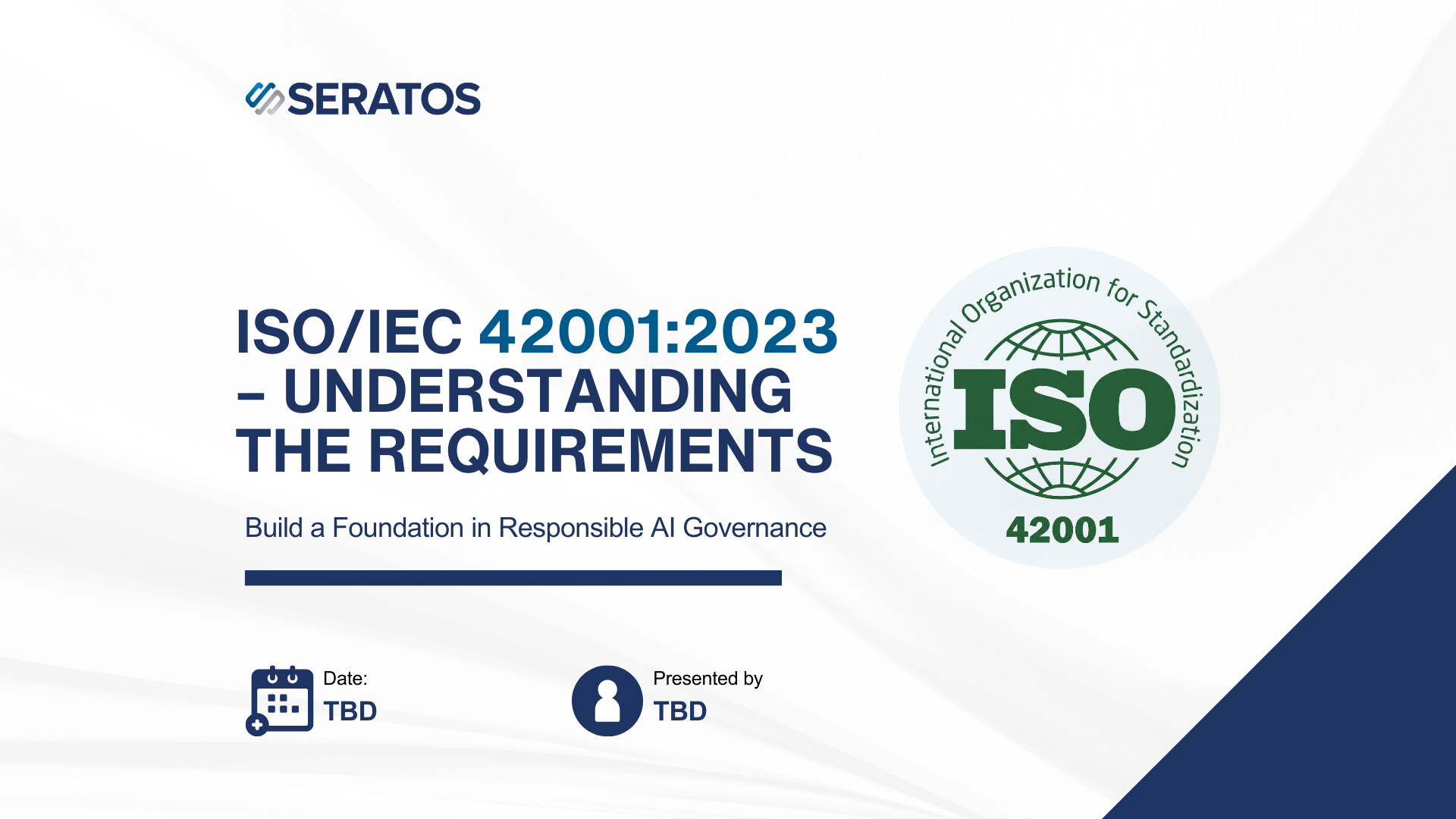 SERATOS

ISO/IEC 42001:2023 – UNDERSTANDING THE REQUIREMENTS

Build a Foundation in Responsible AI Governance

International Organization for Standardization
ISO
42001

Date:
TBD

Presented by
TBD